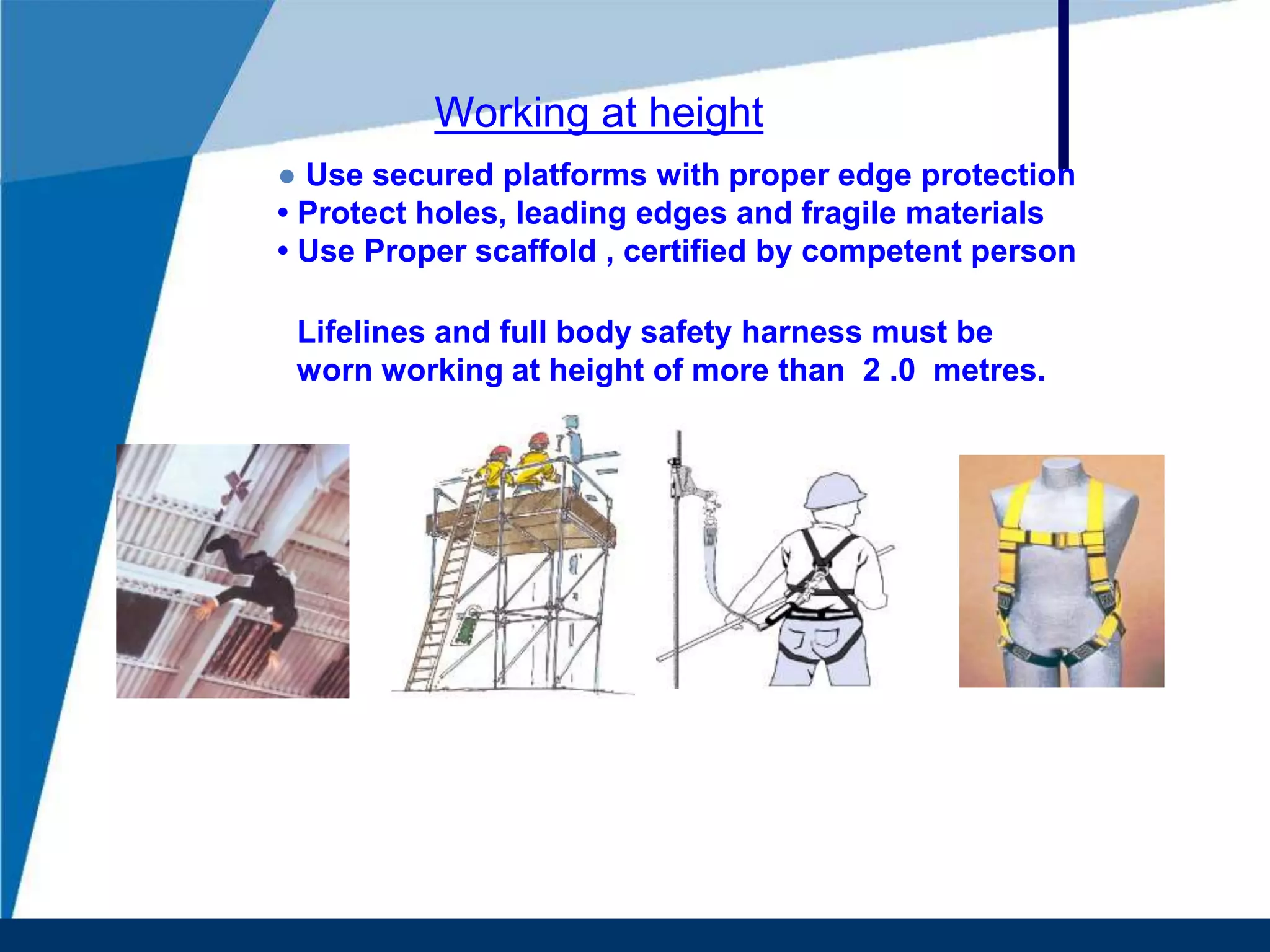 Working at height

● Use secured platforms with proper edge protection
• Protect holes, leading edges and fragile materials
• Use Proper scaffold , certified by competent person

Lifelines and full body safety harness must be worn working at height of more than 2 .0 metres.